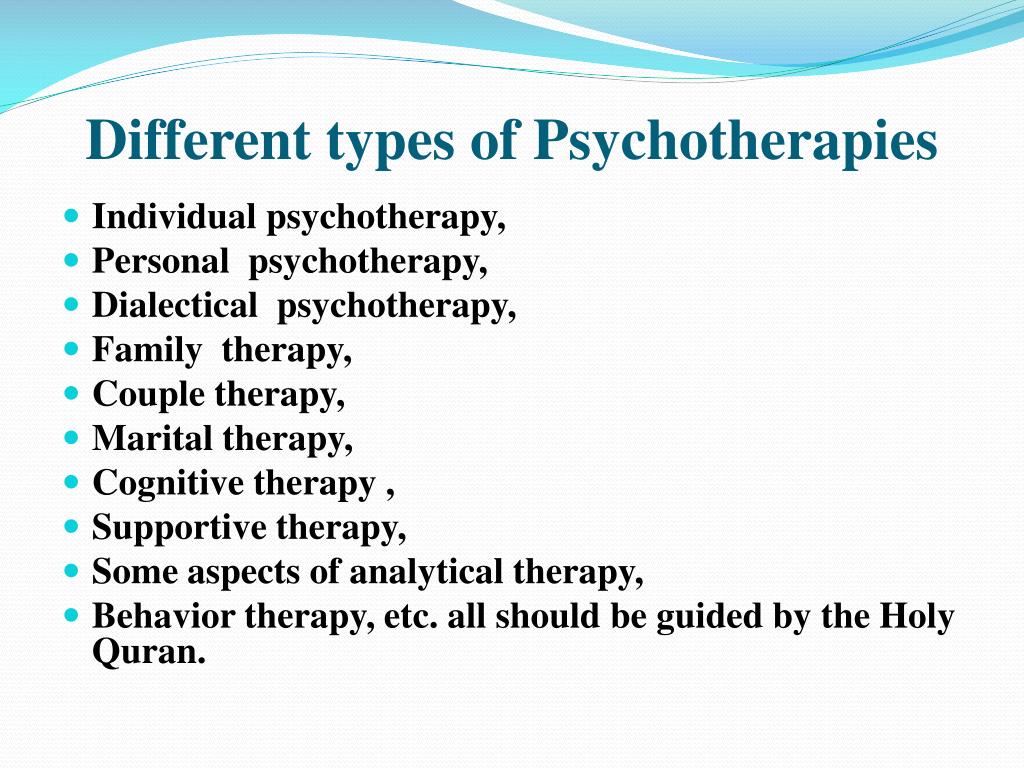 Different types of Psychotherapies

- Individual psychotherapy,
- Personal psychotherapy,
- Dialectical psychotherapy,
- Family therapy,
- Couple therapy,
- Marital therapy,
- Cognitive therapy ,
- Supportive therapy,
- Some aspects of analytical therapy,
- Behavior therapy, etc. all should be guided by the Holy Quran.